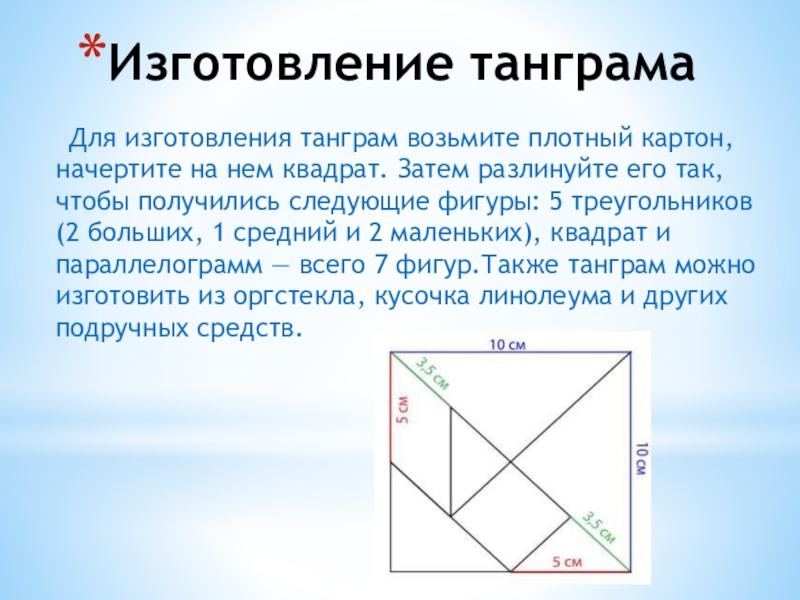 *Изготовление танграма

Для изготовления танграм возьмите плотный картон, начертите на нем квадрат. Затем разлинуйте его так, чтобы получились следующие фигуры: 5 треугольников (2 больших, 1 средний и 2 маленьких), квадрат и параллелограмм — всего 7 фигур.Также танграм можно изготовить из оргстекла, кусочка линолеума и других подручных средств.

10 см
3,5 см
5 см
10 см
3,5 см
5 см